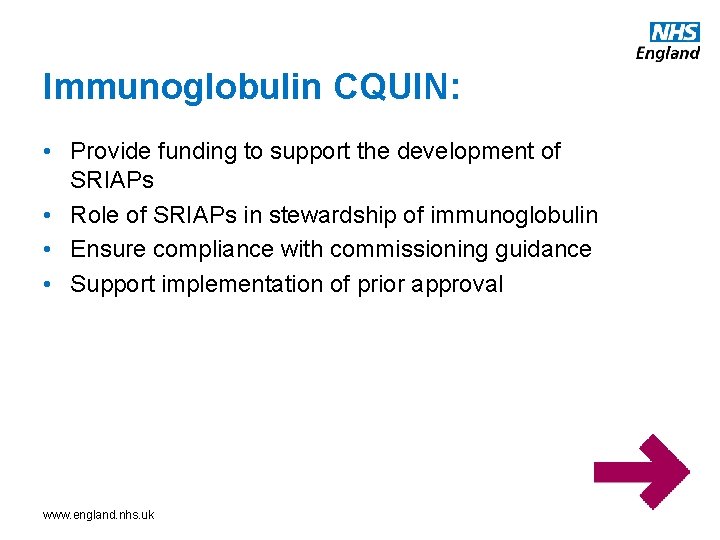 NHS
England

Immunoglobulin CQUIN:

• Provide funding to support the development of SRIAPs
• Role of SRIAPs in stewardship of immunoglobulin
• Ensure compliance with commissioning guidance
• Support implementation of prior approval

www.england.nhs.uk